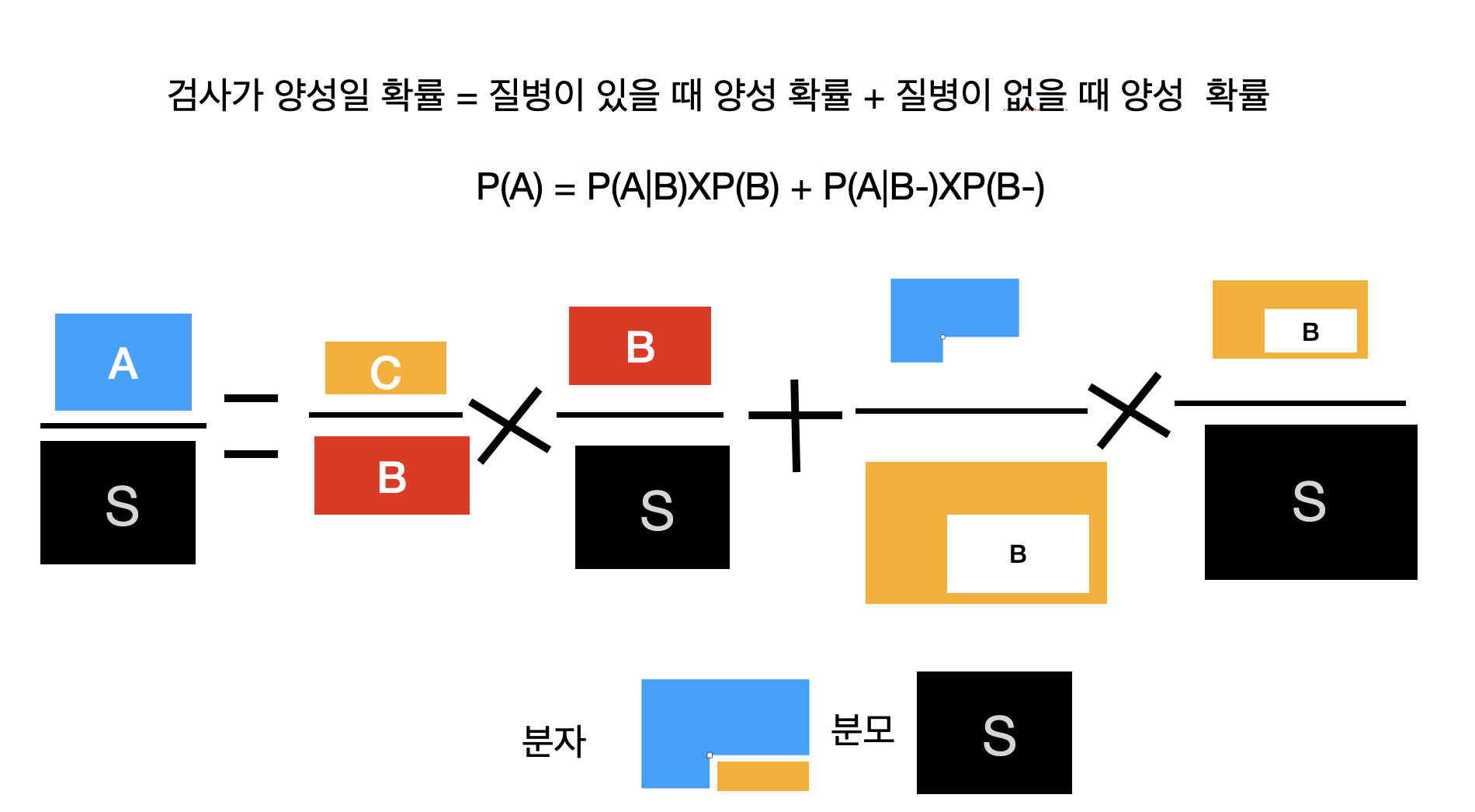 검사가 양성일 확률 = 질병이 있을 때 양성 확률 + 질병이 없을 때 양성 확률

P(A) = P(A|B)XP(B) + P(A|B-)XP(B-)

A

S

C

B

B

S

B

B

S

분자

분모

S